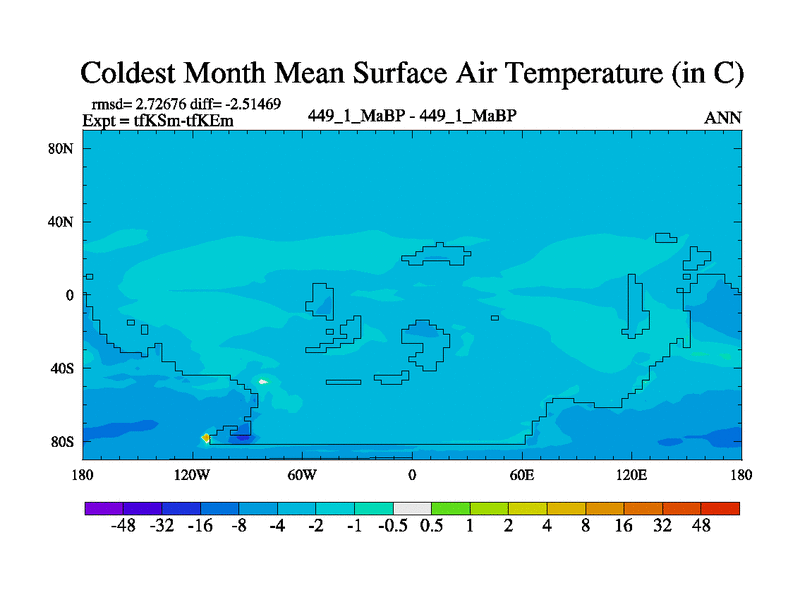 Coldest Month Mean Surface Air Temperature (in C)

rmsd= 2.72676 diff= -2.51469
Expt = tfKSm-tfKEm

449_1_MaBP - 449_1_MaBP

ANN

80N
40N
0
40S
80S

180
120W
60W
0
60E
120E
180

-48 -32 -16 -8 -4 -2 -1 -0.5 0.5 1 2 4 8 16 32 48